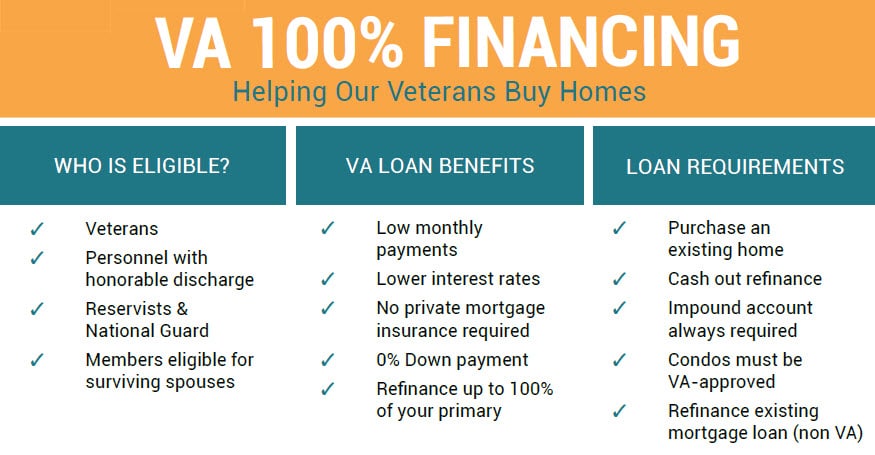 VA 100% FINANCING

Helping Our Veterans Buy Homes

WHO IS ELIGIBLE?

✓ Veterans
✓ Personnel with honorable discharge
✓ Reservists & National Guard
✓ Members eligible for surviving spouses

VA LOAN BENEFITS

✓ Low monthly payments
✓ Lower interest rates
✓ No private mortgage insurance required
✓ 0% Down payment
✓ Refinance up to 100% of your primary

LOAN REQUIREMENTS

✓ Purchase an existing home
✓ Cash out refinance
✓ Impound account always required
✓ Condos must be VA-approved
✓ Refinance existing mortgage loan (non VA)